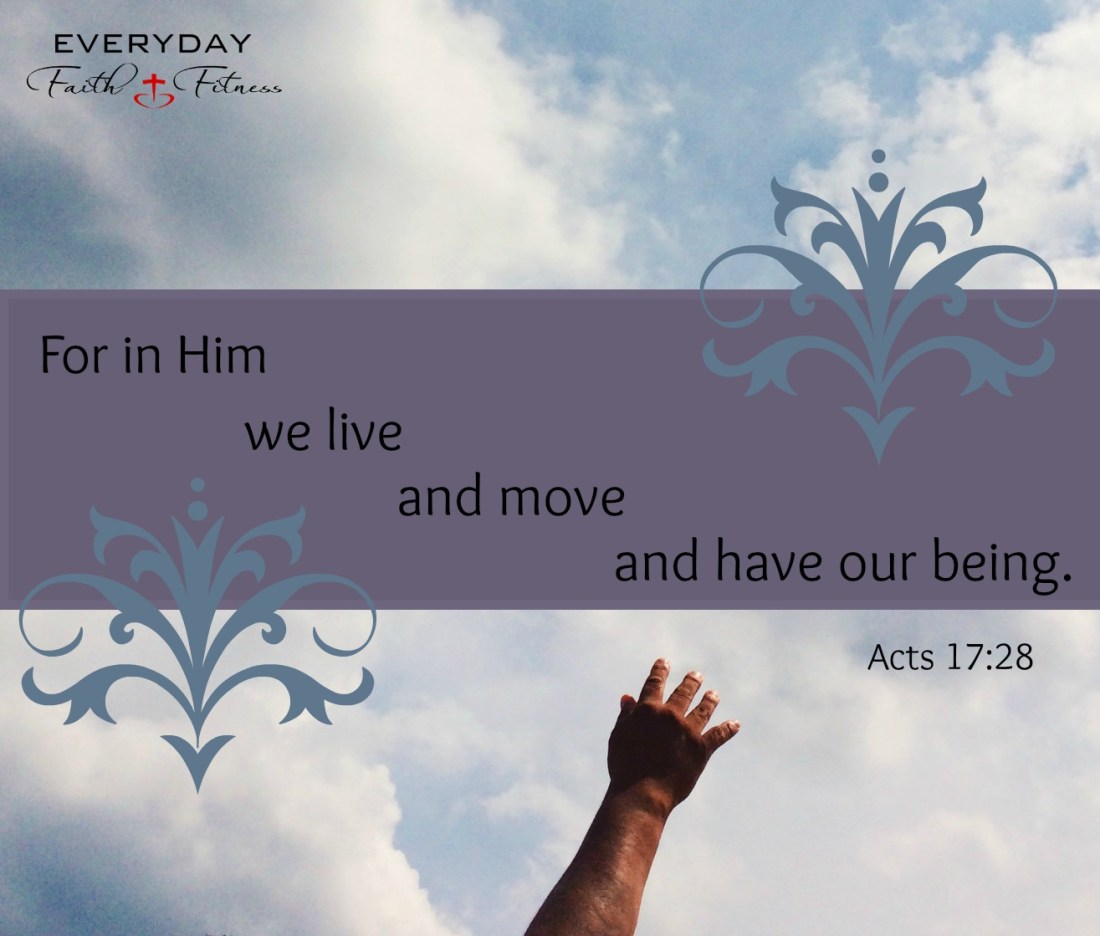 EVERYDAY
Faith Fitness

For in Him
we live
and move
and have our being.

Acts 17:28